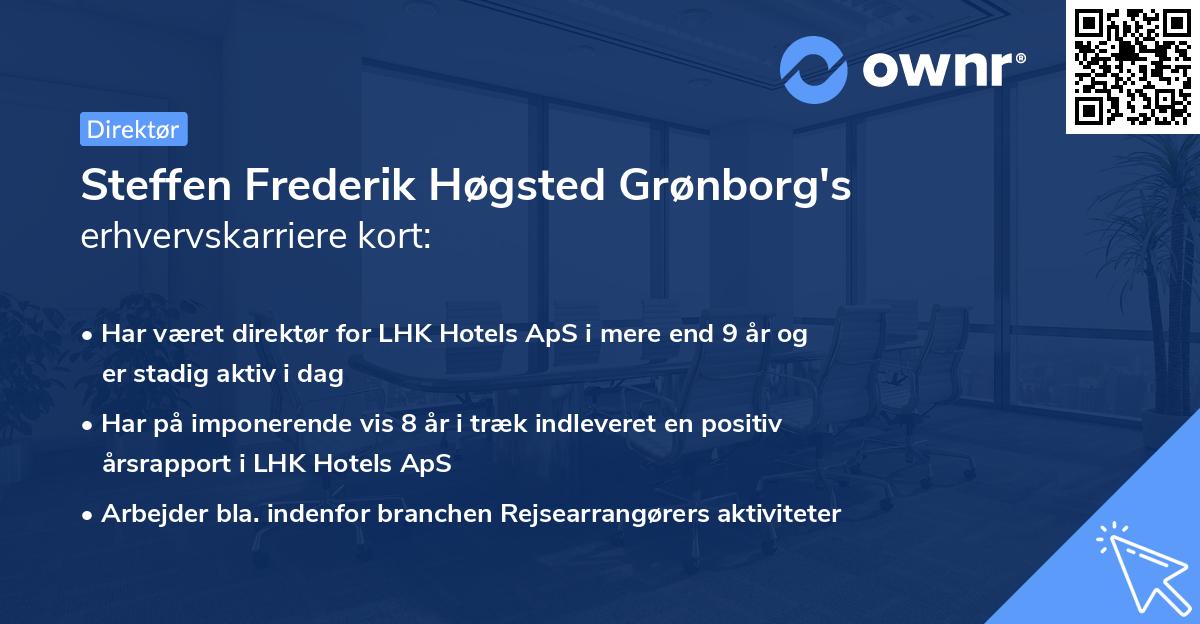 ownr®

Direktør

Steffen Frederik Høgsted Grønborg's erhvervskarriere kort:

• Har været direktør for LHK Hotels ApS i mere end 9 år og er stadig aktiv i dag

• Har på imponerende vis 8 år i træk indleveret en positiv årsrapport i LHK Hotels ApS

• Arbejder bla. indenfor branchen Rejsearrangørers aktiviteter